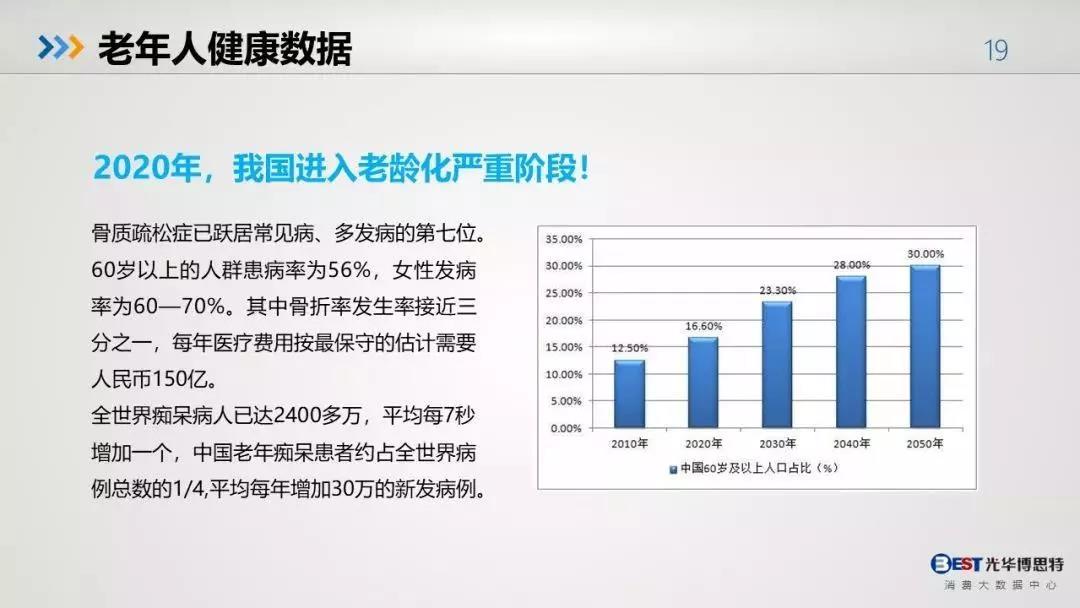 老年人健康数据

19

2020年，我国进入老龄化严重阶段！

骨质疏松症已跃居常见病、多发病的第七位。60岁以上的人群患病率为56%，女性发病率为60—70%。其中骨折率发生率接近三分之一，每年医疗费用按最保守的估计需要人民币150亿。
全世界痴呆病人已达2400多万，平均每7秒增加一个，中国老年痴呆患者约占全世界病例总数的1/4,平均每年增加30万的新发病例。

35.00%
30.00%
25.00%
20.00%
15.00%
10.00%
5.00%
0.00%

12.50%
16.60%
23.30%
28.00%
30.00%

2010年
2020年
2030年
2040年
2050年

中国60岁及以上人口占比（%）

BEST 光华博思特
消费大数据中心